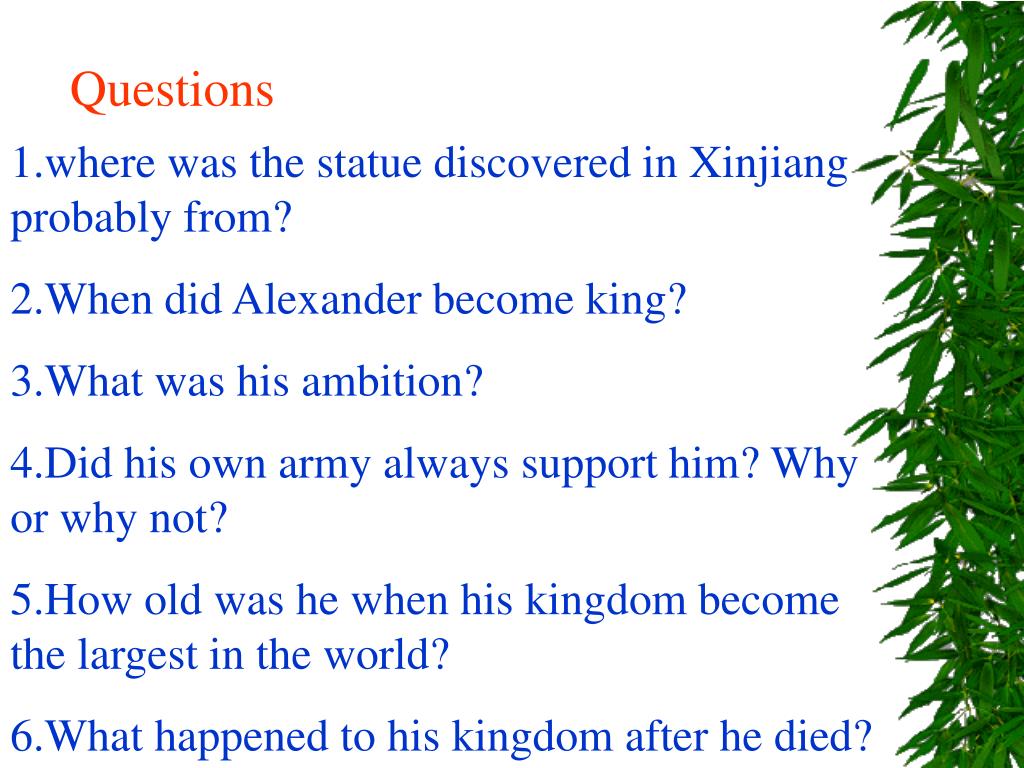 Questions

1.where was the statue discovered in Xinjiang probably from?

2.When did Alexander become king?

3.What was his ambition?

4.Did his own army always support him? Why or why not?

5.How old was he when his kingdom become the largest in the world?

6.What happened to his kingdom after he died?